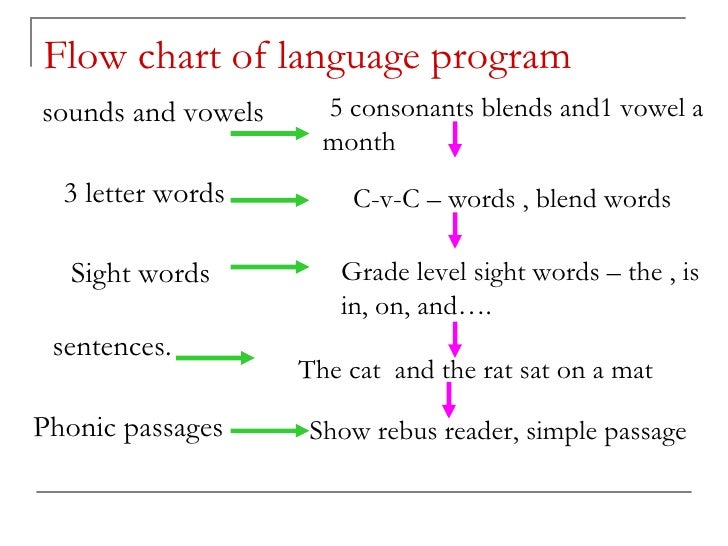 Flow chart of language program

sounds and vowels

5 consonants blends and1 vowel a month

3 letter words

C-v-C – words , blend words

Sight words

Grade level sight words – the , is in, on, and….

sentences.

The cat  and the rat sat on a mat

Phonic passages

Show rebus reader, simple passage